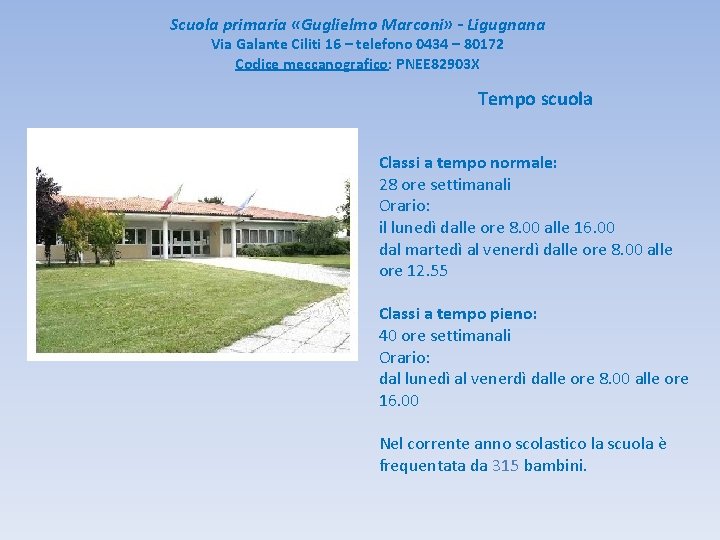 Scuola primaria «Guglielmo Marconi» - Ligugnana
Via Galante Ciliti 16 – telefono 0434 – 80172
Codice meccanografico: PNEE82903X

Tempo scuola

Classi a tempo normale:
28 ore settimanali
Orario:
il lunedì dalle ore 8.00 alle 16.00
dal martedì al venerdì dalle ore 8.00 alle ore 12.55

Classi a tempo pieno:
40 ore settimanali
Orario:
dal lunedì al venerdì dalle ore 8.00 alle ore 16.00

Nel corrente anno scolastico la scuola è frequentata da 315 bambini.